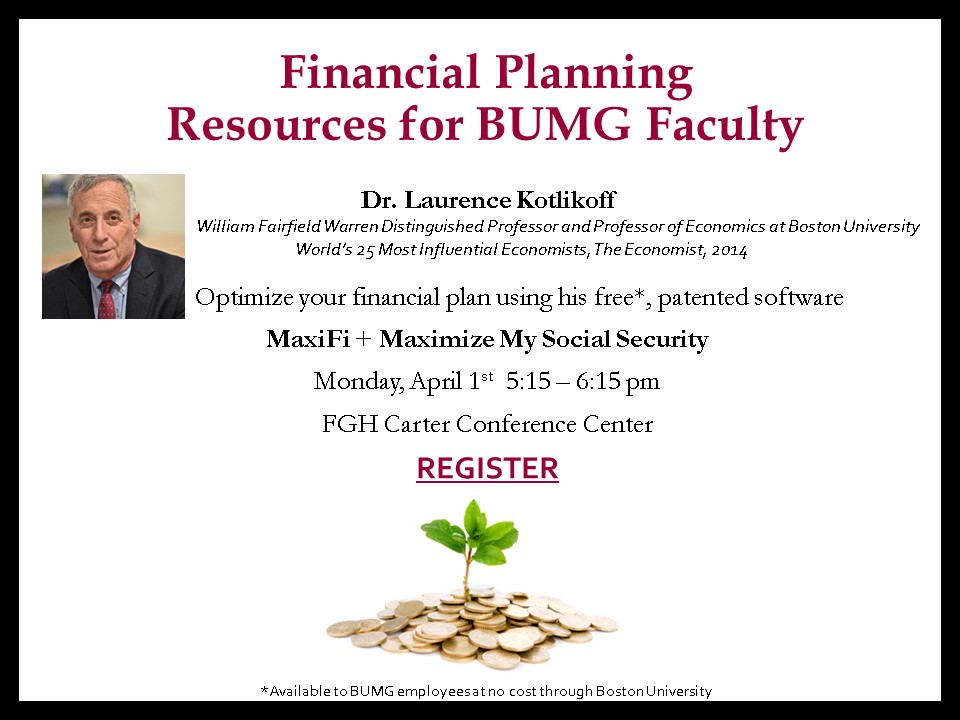 Financial Planning
Resources for BUMG Faculty

Dr. Laurence Kotlikoff
William Fairfield Warren Distinguished Professor and Professor of Economics at Boston University
World's 25 Most Influential Economists, The Economist, 2014

Optimize your financial plan using his free*, patented software

MaxiFi + Maximize My Social Security

Monday, April 1$^{st}$ 5:15 – 6:15 pm

FGH Carter Conference Center

REGISTER

*Available to BUMG employees at no cost through Boston University